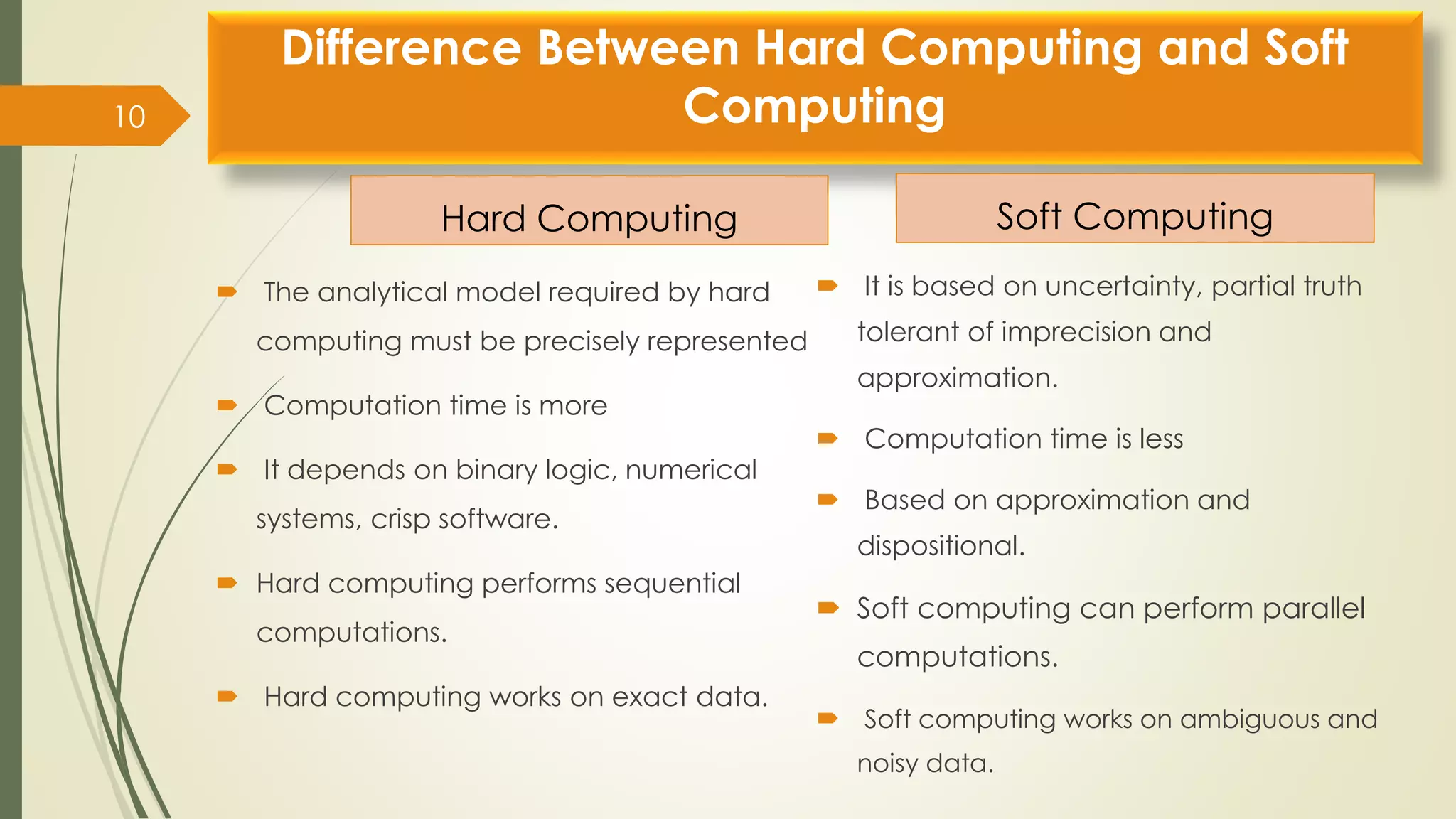 10

Difference Between Hard Computing and Soft Computing

Hard Computing

The analytical model required by hard computing must be precisely represented

Computation time is more

It depends on binary logic, numerical systems, crisp software.

Hard computing performs sequential computations.

Hard computing works on exact data.

Soft Computing

It is based on uncertainty, partial truth tolerant of imprecision and approximation.

Computation time is less

Based on approximation and dispositional.

Soft computing can perform parallel computations.

Soft computing works on ambiguous and noisy data.